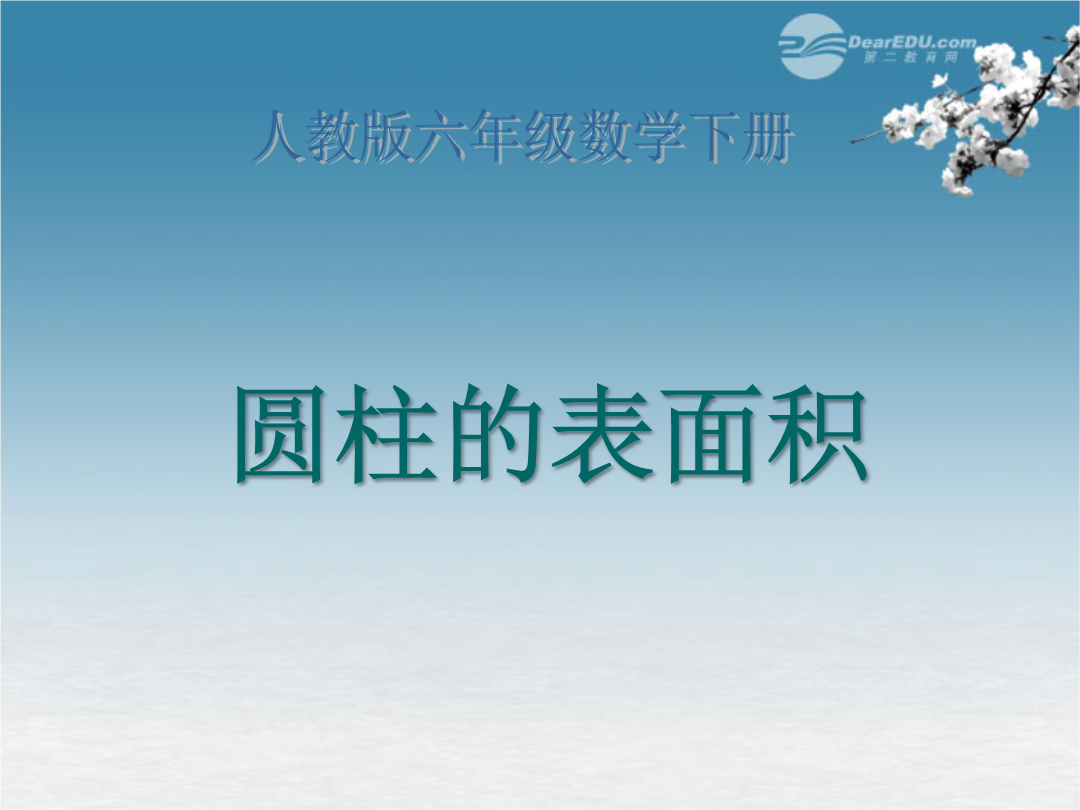 DearEDU.com
第二教育网

人教版六年级数学下册

圆柱的表面积